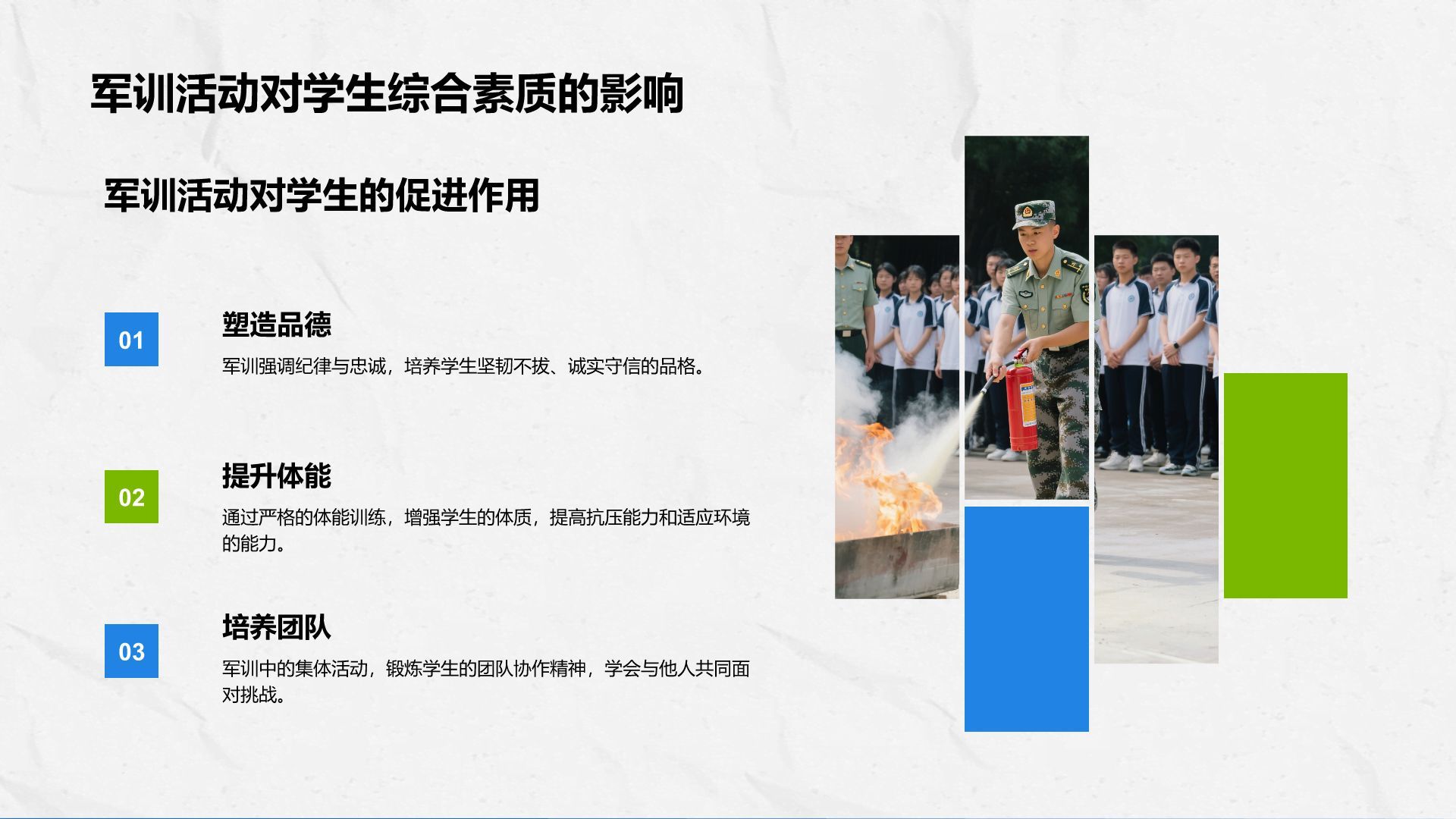 军训活动对学生综合素质的影响

军训活动对学生的促进作用

01

塑造品德

军训强调纪律与忠诚，培养学生坚韧不拔、诚实守信的品格。

02

提升体能

通过严格的体能训练，增强学生的体质，提高抗压能力和适应环境的能力。

03

培养团队

军训中的集体活动，锻炼学生的团队协作精神，学会与他人共同面对挑战。